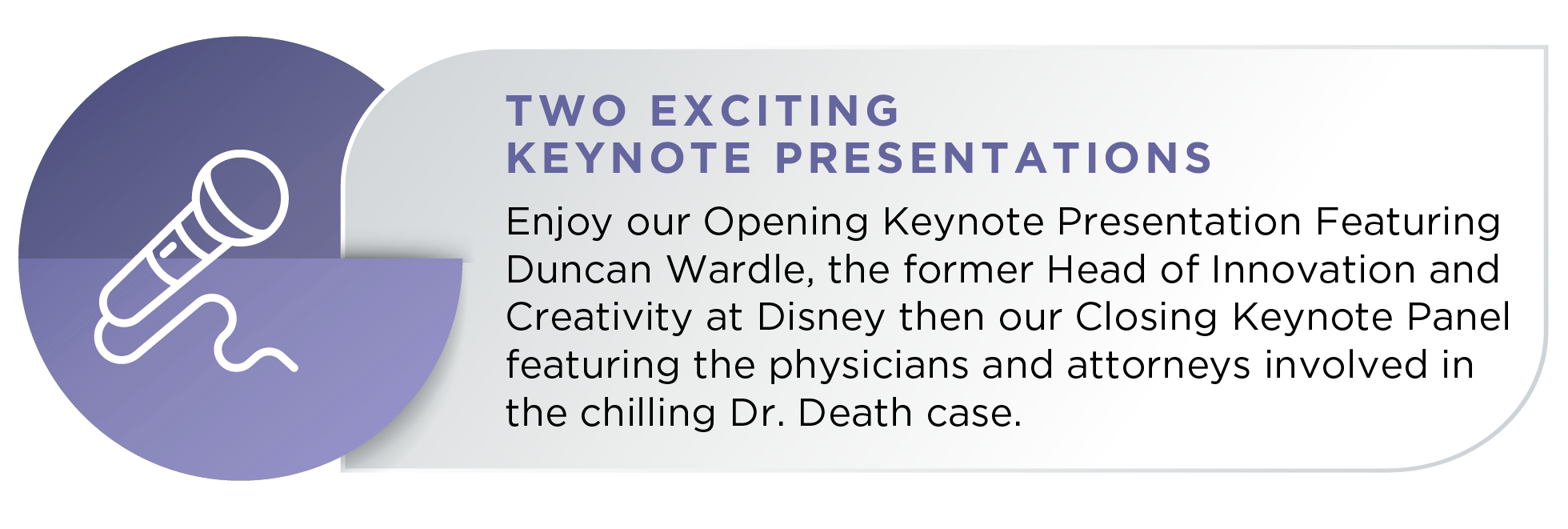 TWO EXCITING
KEYNOTE PRESENTATIONS

Enjoy our Opening Keynote Presentation Featuring Duncan Wardle, the former Head of Innovation and Creativity at Disney then our Closing Keynote Panel featuring the physicians and attorneys involved in the chilling Dr. Death case.